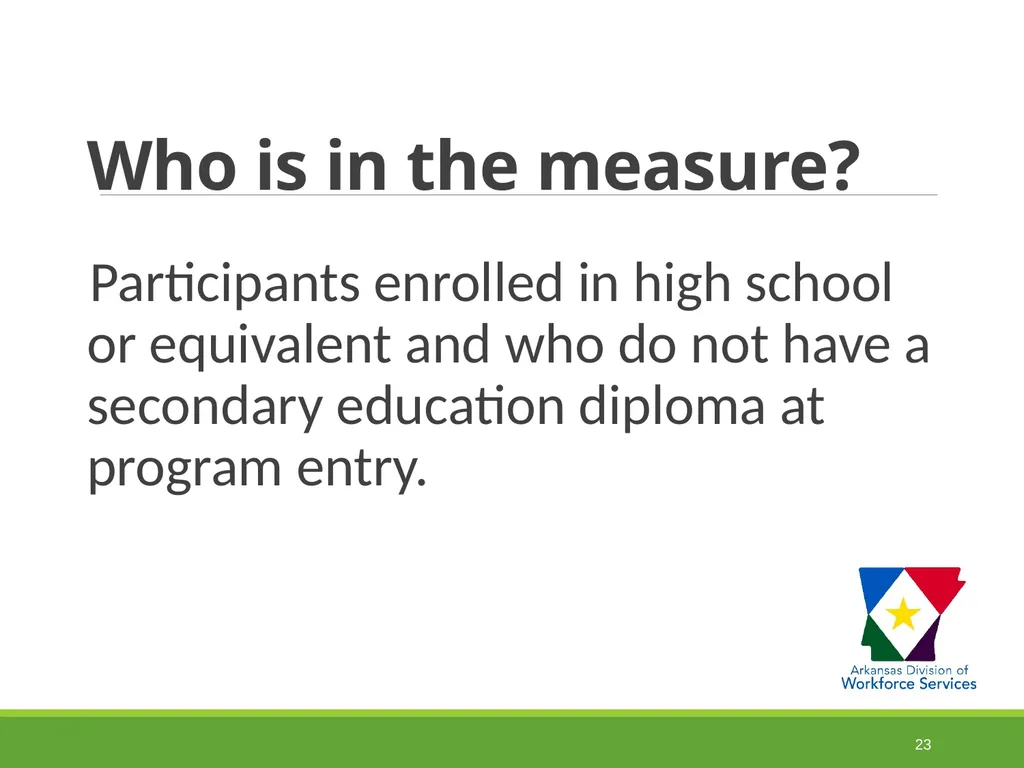 Who is in the measure?

Participants enrolled in high school or equivalent and who do not have a secondary education diploma at program entry.

Arkansas Division of Workforce Services

23